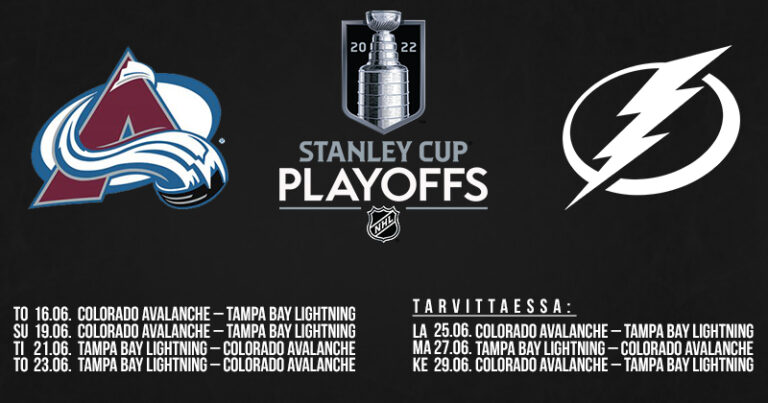 20 22

STANLEY CUP
PLAYOFFS

NHL

TO 16.06. COLORADO AVALANCHE – TAMPA BAY LIGHTNING
SU 19.06. COLORADO AVALANCHE – TAMPA BAY LIGHTNING
TI 21.06. TAMPA BAY LIGHTNING – COLORADO AVALANCHE
TO 23.06. TAMPA BAY LIGHTNING – COLORADO AVALANCHE

TARVITTAESSA:

LA 25.06. COLORADO AVALANCHE – TAMPA BAY LIGHTNING
MA 27.06. TAMPA BAY LIGHTNING – COLORADO AVALANCHE
KE 29.06. COLORADO AVALANCHE – TAMPA BAY LIGHTNING